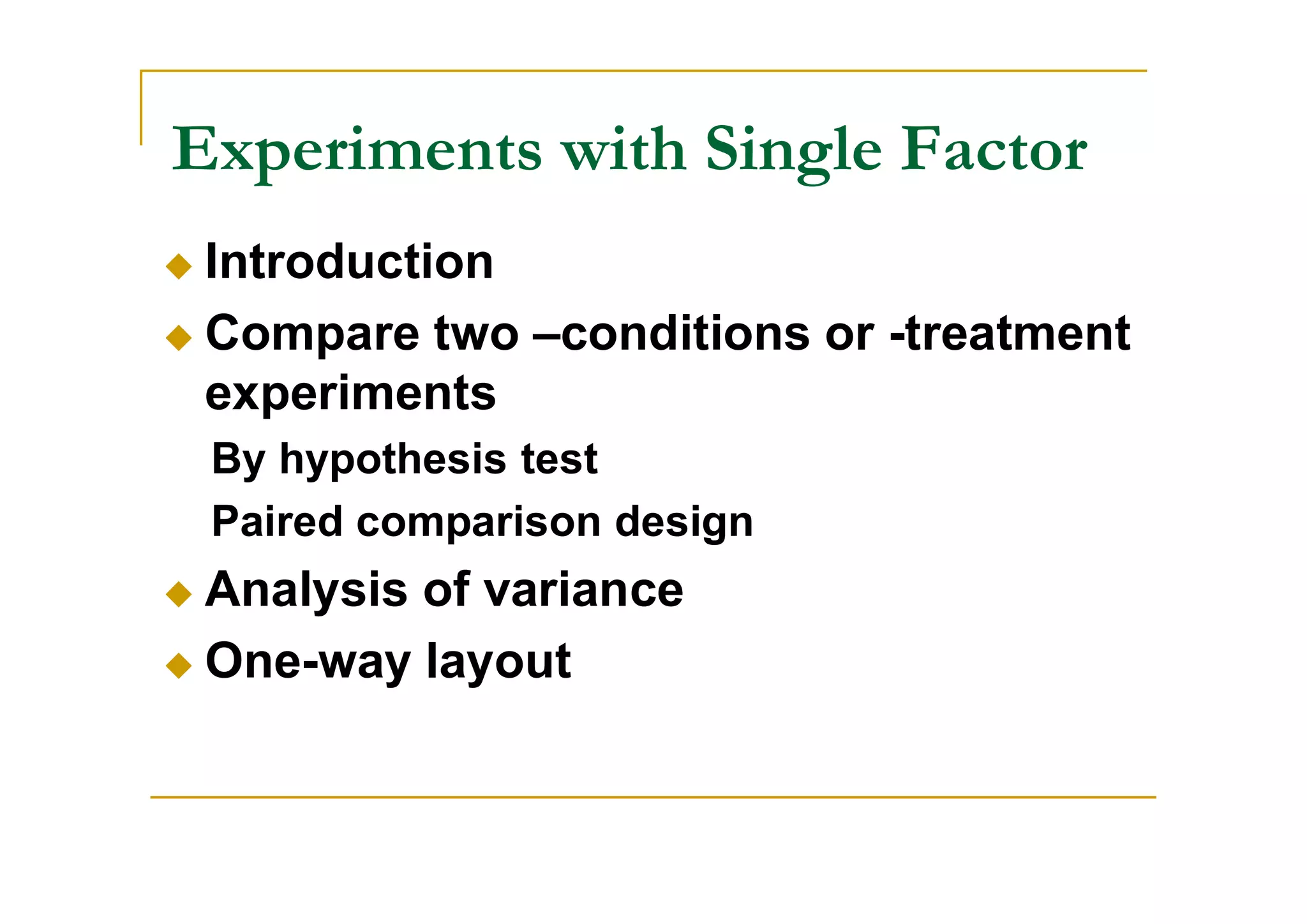 Experiments with Single Factor

◆ Introduction

◆ Compare two –conditions or -treatment experiments

By hypothesis test

Paired comparison design

◆ Analysis of variance

◆ One-way layout